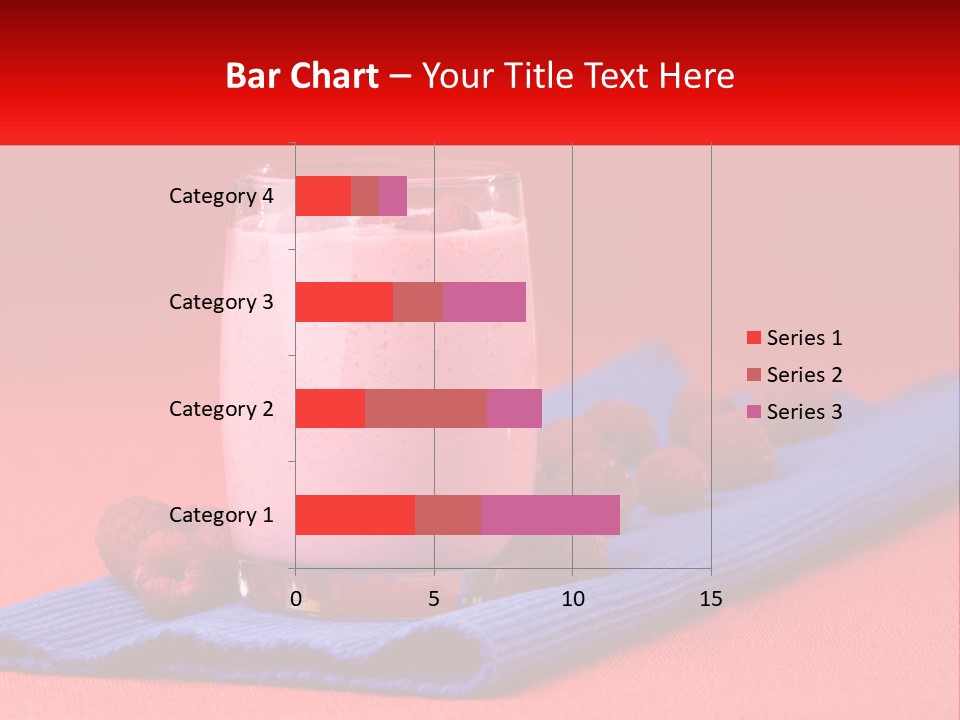 Bar Chart – Your Title Text Here

Category 4
Category 3
Category 2
Category 1

0 5 10 15

Series 1
Series 2
Series 3